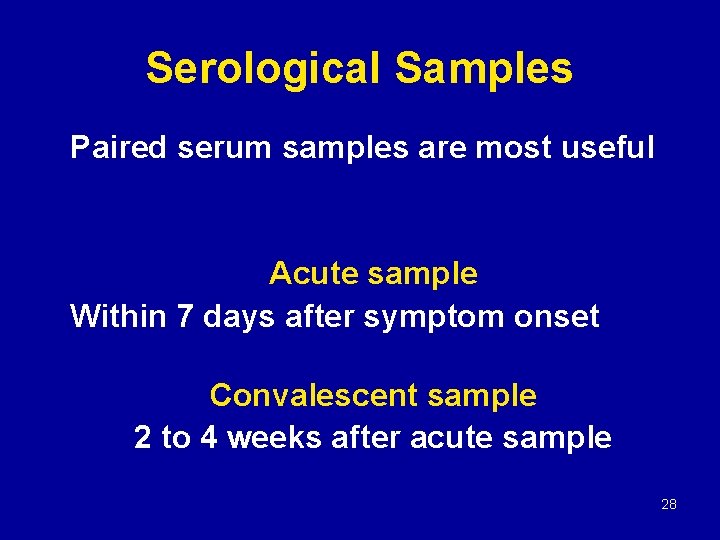 Serological Samples

Paired serum samples are most useful

Acute sample
Within 7 days after symptom onset

Convalescent sample
2 to 4 weeks after acute sample

28